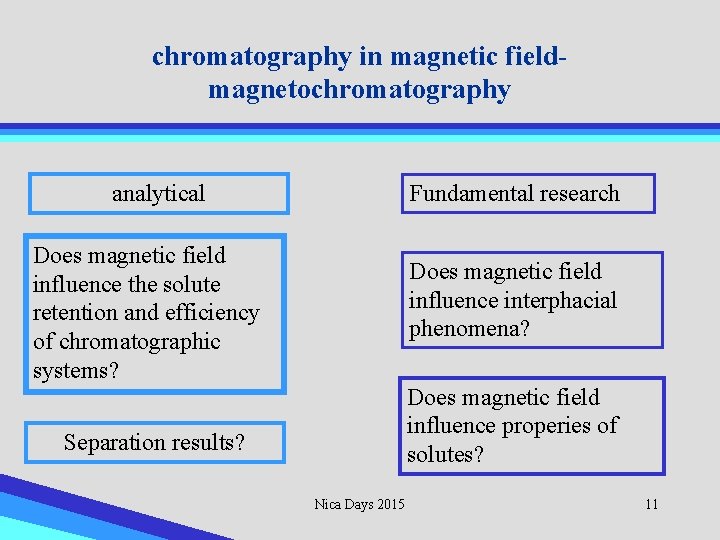 chromatography in magnetic field-magnetochromatography

analytical

Does magnetic field influence the solute retention and efficiency of chromatographic systems?

Separation results?

Fundamental research

Does magnetic field influence interphacial phenomena?

Does magnetic field influence properies of solutes?

Nica Days 2015

11